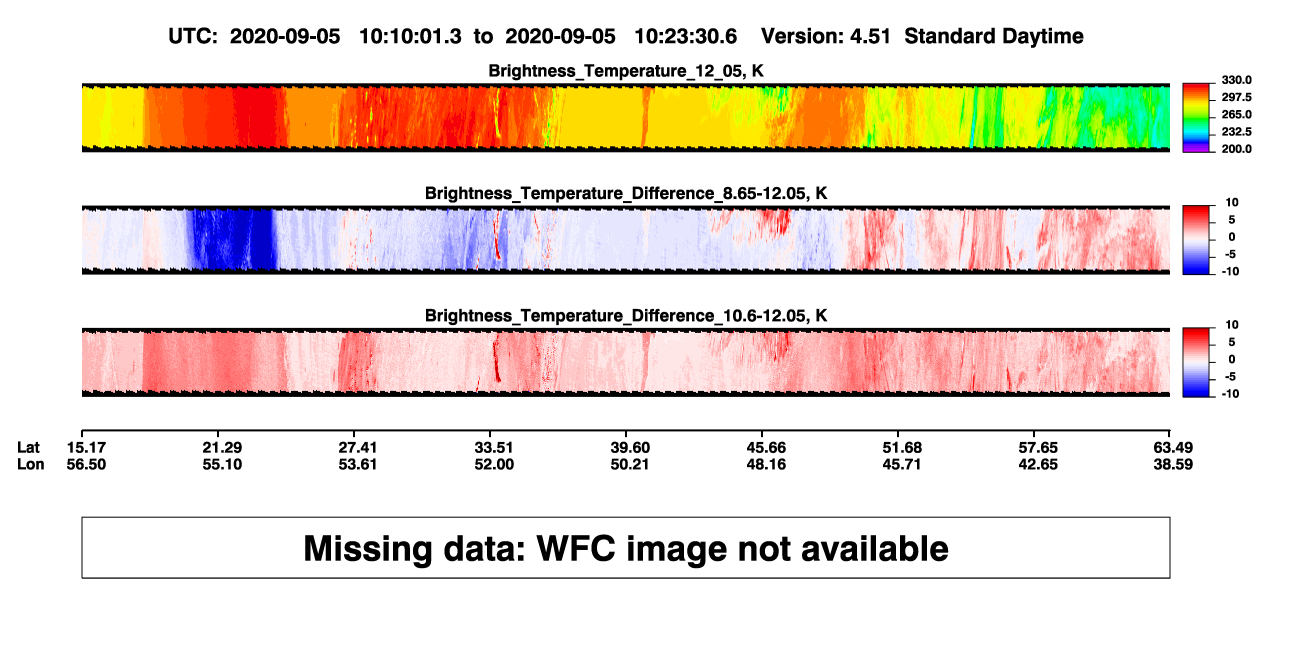 UTC: 2020-09-05 10:10:01.3 to 2020-09-05 10:23:30.6 Version: 4.51 Standard Daytime

Brightness_Temperature_12_05, K

330.0
297.5
265.0
232.5
200.0

Brightness_Temperature_Difference_8.65-12.05, K

10
5
0
-5
-10

Brightness_Temperature_Difference_10.6-12.05, K

10
5
0
-5
-10

| Lat | 15.17 | 21.29 | 27.41 | 33.51 | 39.60 | 45.66 | 51.68 | 57.65 | 63.49 |
|---|---|---|---|---|---|---|---|---|---|
| Lon | 56.50 | 55.10 | 53.61 | 52.00 | 50.21 | 48.16 | 45.71 | 42.65 | 38.59 |

Missing data: WFC image not available